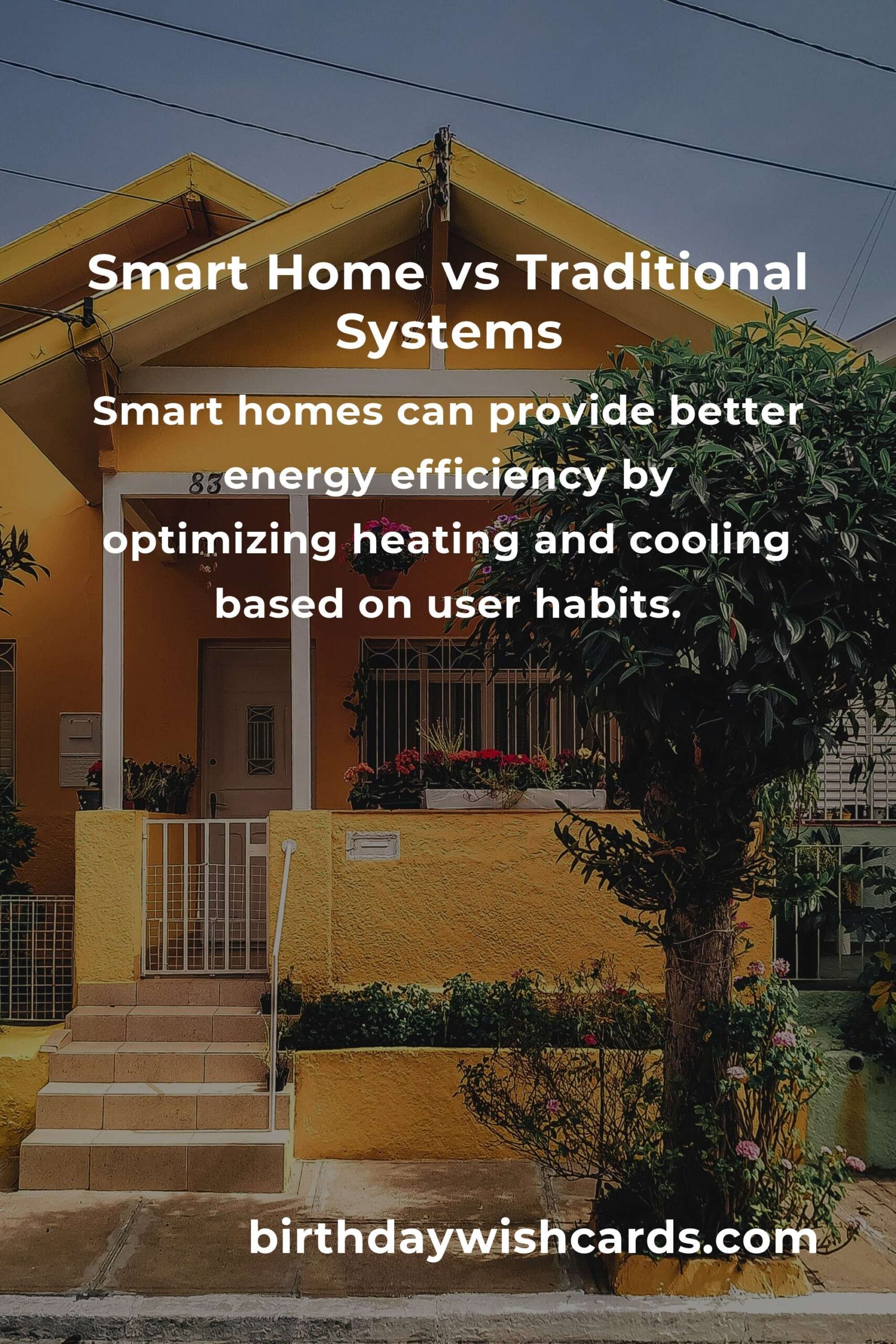 Smart Home vs Traditional Systems

Smart homes can provide better energy efficiency by optimizing heating and cooling based on user habits.

83

birthdaywishcards.com